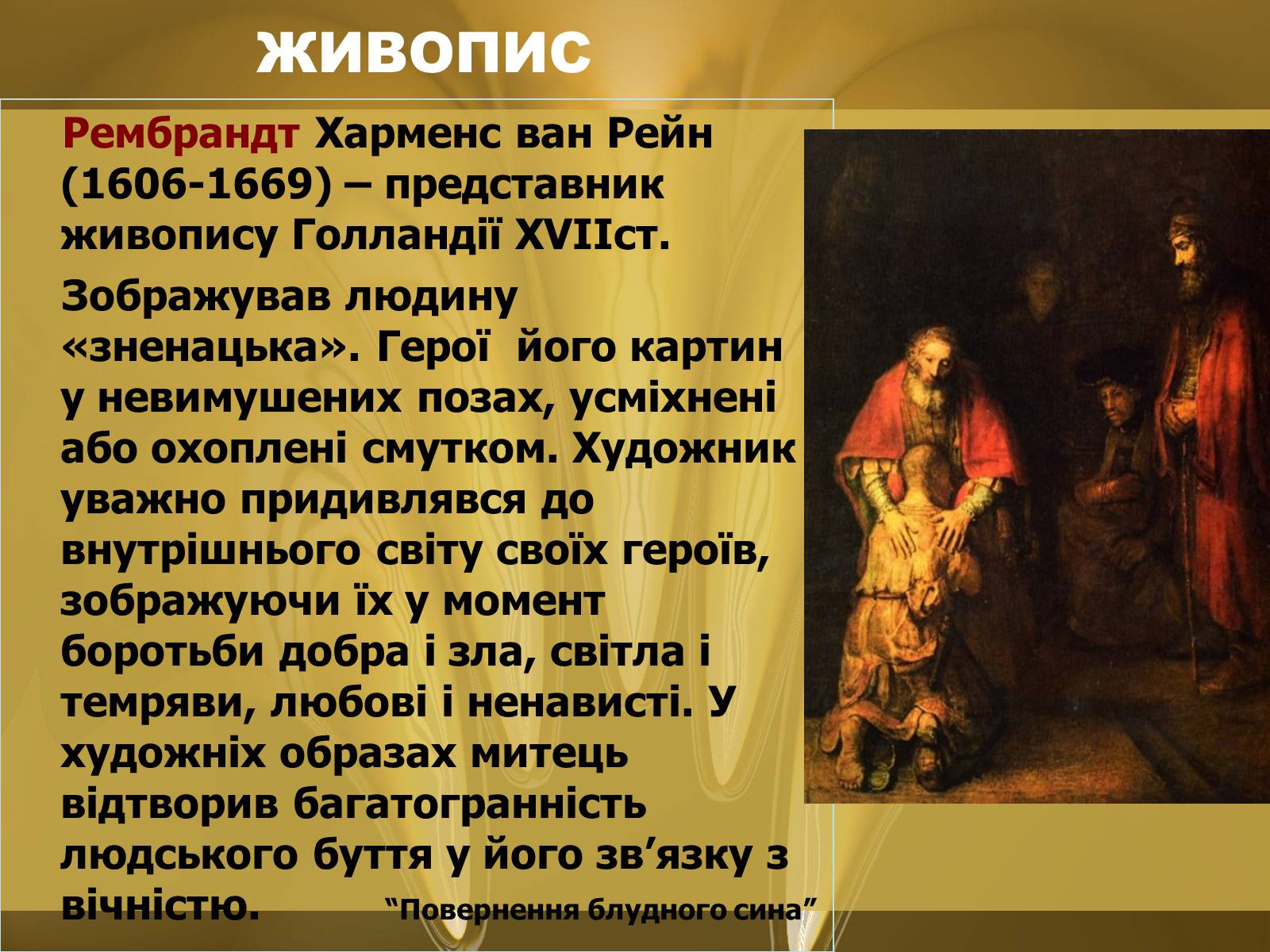 живопис

Рембрандт Харменс ван Рейн (1606-1669) – представник живопису Голландії XVIIст.

Зображував людину «зненацька». Герої його картин у невимушених позах, усміхнені або охоплені смутком. Художник уважно придивлявся до внутрішнього світу своїх героїв, зображуючи їх у момент боротьби добра і зла, світла і темряви, любові і ненависті. У художніх образах митець відтворив багатогранність людського буття у його зв’язку з вічністю.

“Повернення блудного сина”